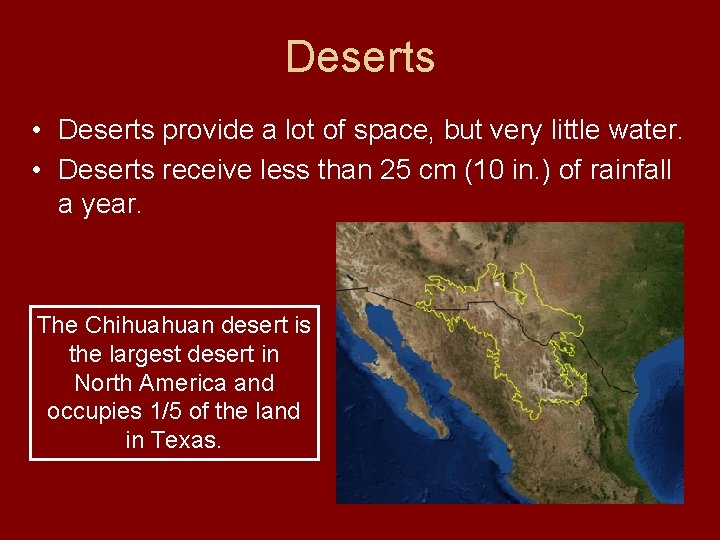 Deserts

• Deserts provide a lot of space, but very little water.
• Deserts receive less than 25 cm (10 in.) of rainfall a year.

The Chihuahuan desert is the largest desert in North America and occupies 1/5 of the land in Texas.